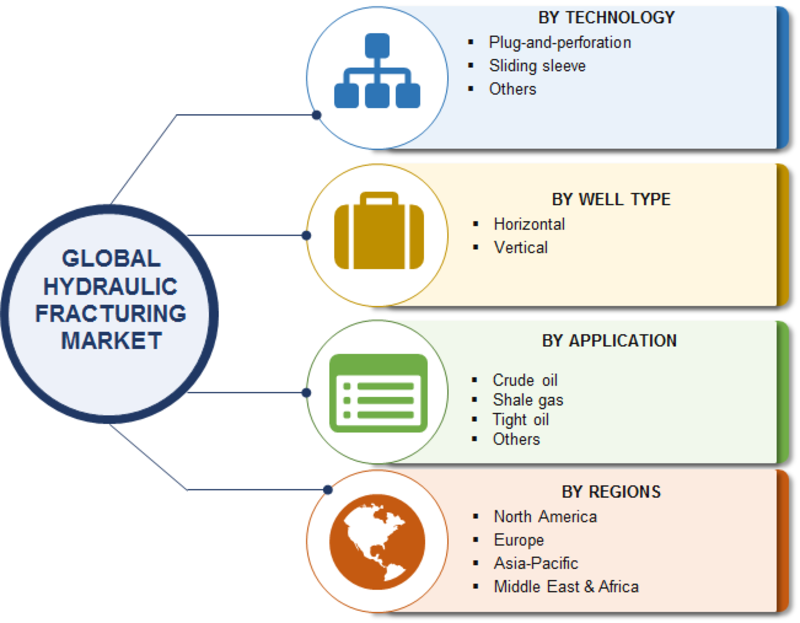 GLOBAL HYDRAULIC FRACTURING MARKET

BY TECHNOLOGY
▪ Plug-and-perforation
▪ Sliding sleeve
▪ Others

BY WELL TYPE
▪ Horizontal
▪ Vertical

BY APPLICATION
▪ Crude oil
▪ Shale gas
▪ Tight oil
▪ Others

BY REGIONS
▪ North America
▪ Europe
▪ Asia-Pacific
▪ Middle East & Africa